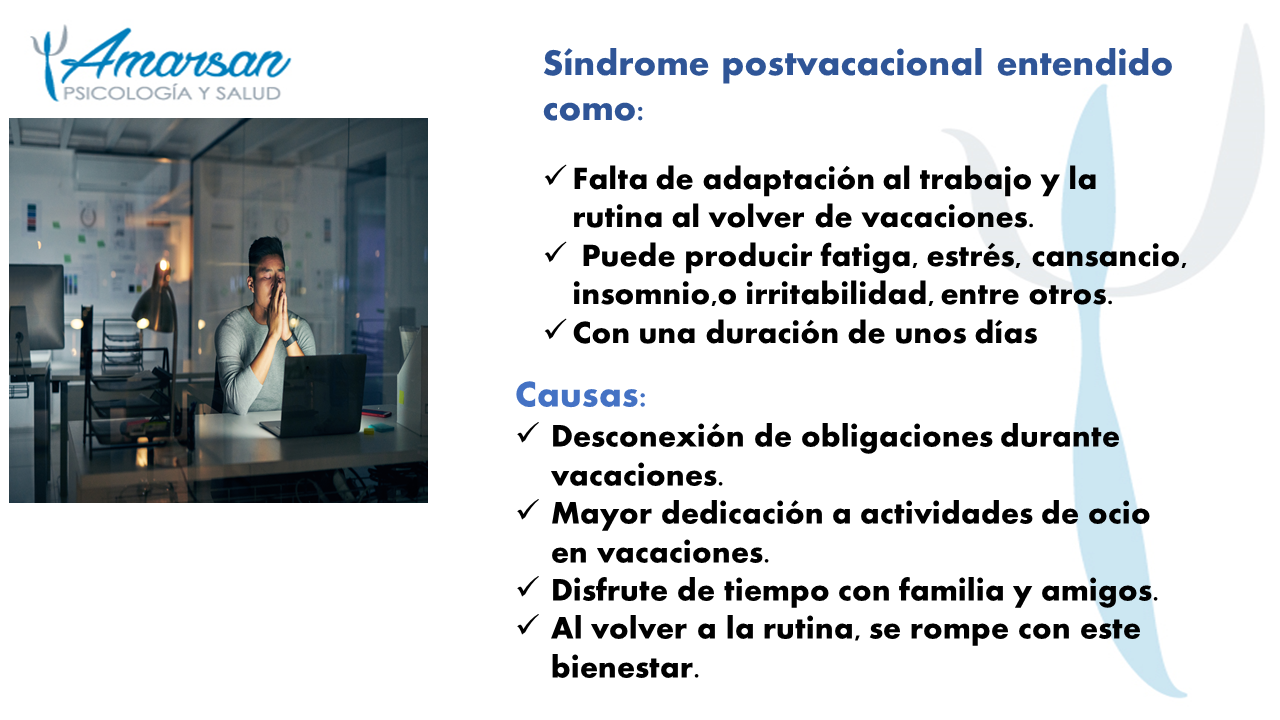 Amarsan
PSICOLOGÍA Y SALUD

Síndrome postvacacional entendido como:

✓ Falta de adaptación al trabajo y la rutina al volver de vacaciones.
✓ Puede producir fatiga, estrés, cansancio, insomnio,o irritabilidad, entre otros.
✓ Con una duración de unos días

Causas:
✓ Desconexión de obligaciones durante vacaciones.
✓ Mayor dedicación a actividades de ocio en vacaciones.
✓ Disfrute de tiempo con familia y amigos.
✓ Al volver a la rutina, se rompe con este bienestar.